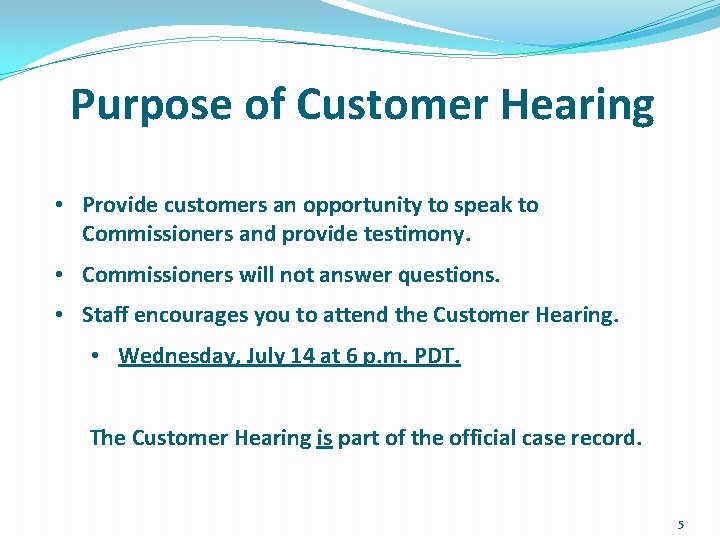 Purpose of Customer Hearing

• Provide customers an opportunity to speak to Commissioners and provide testimony.

• Commissioners will not answer questions.

• Staff encourages you to attend the Customer Hearing.

• Wednesday, July 14 at 6 p.m. PDT.

The Customer Hearing is part of the official case record.

5